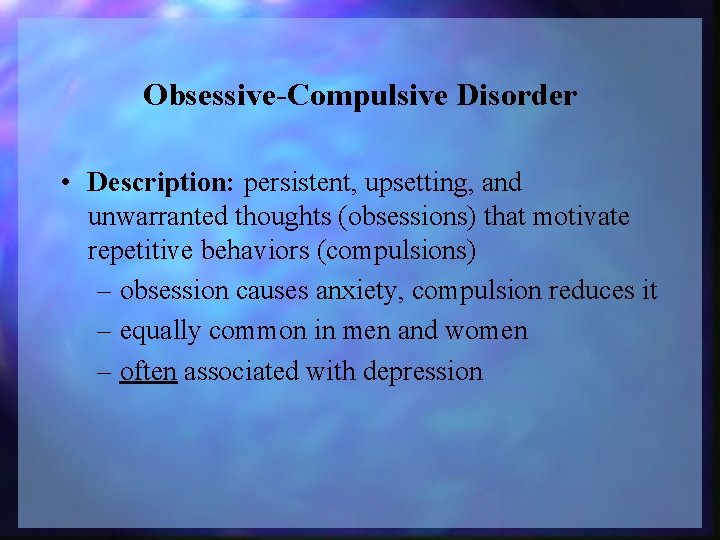 Obsessive-Compulsive Disorder

• Description: persistent, upsetting, and unwarranted thoughts (obsessions) that motivate repetitive behaviors (compulsions)
– obsession causes anxiety, compulsion reduces it
– equally common in men and women
– often associated with depression